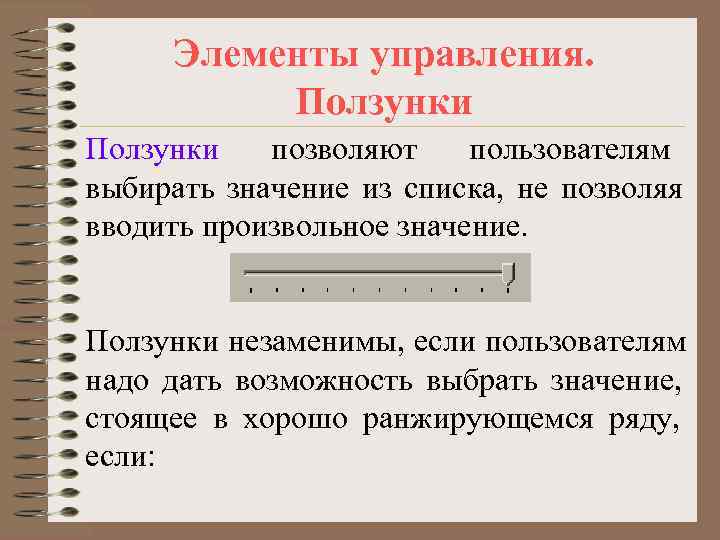 Элементы управления. Ползунки

Ползунки позволяют пользователям выбирать значение из списка, не позволяя вводить произвольное значение.

Ползунки незаменимы, если пользователям надо дать возможность выбрать значение, стоящее в хорошо ранжирующемся ряду, если: